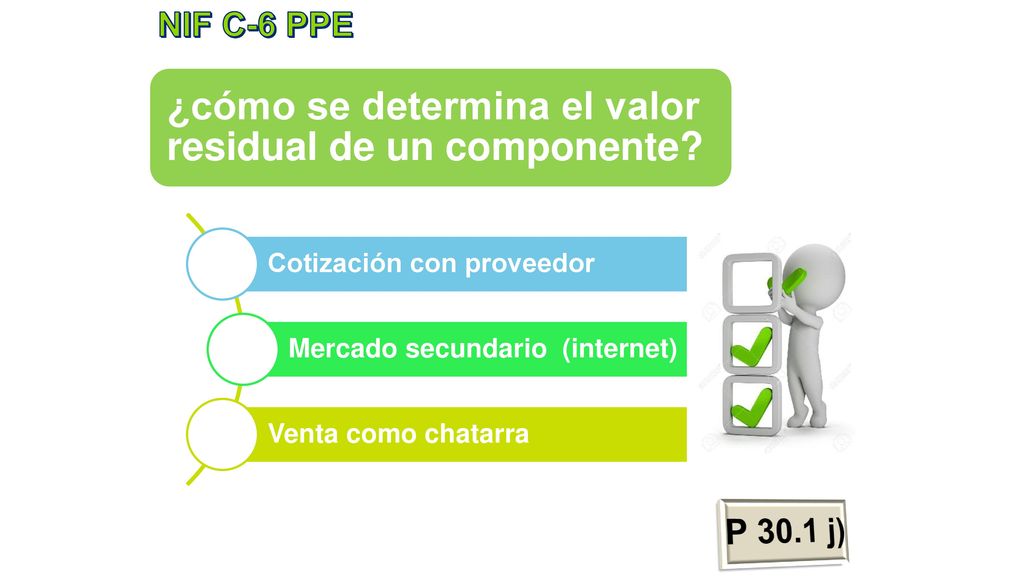 NIF C-6 PPE

¿cómo se determina el valor residual de un componente?

Cotización con proveedor

Mercado secundario (internet)

Venta como chatarra

P 30.1 j)